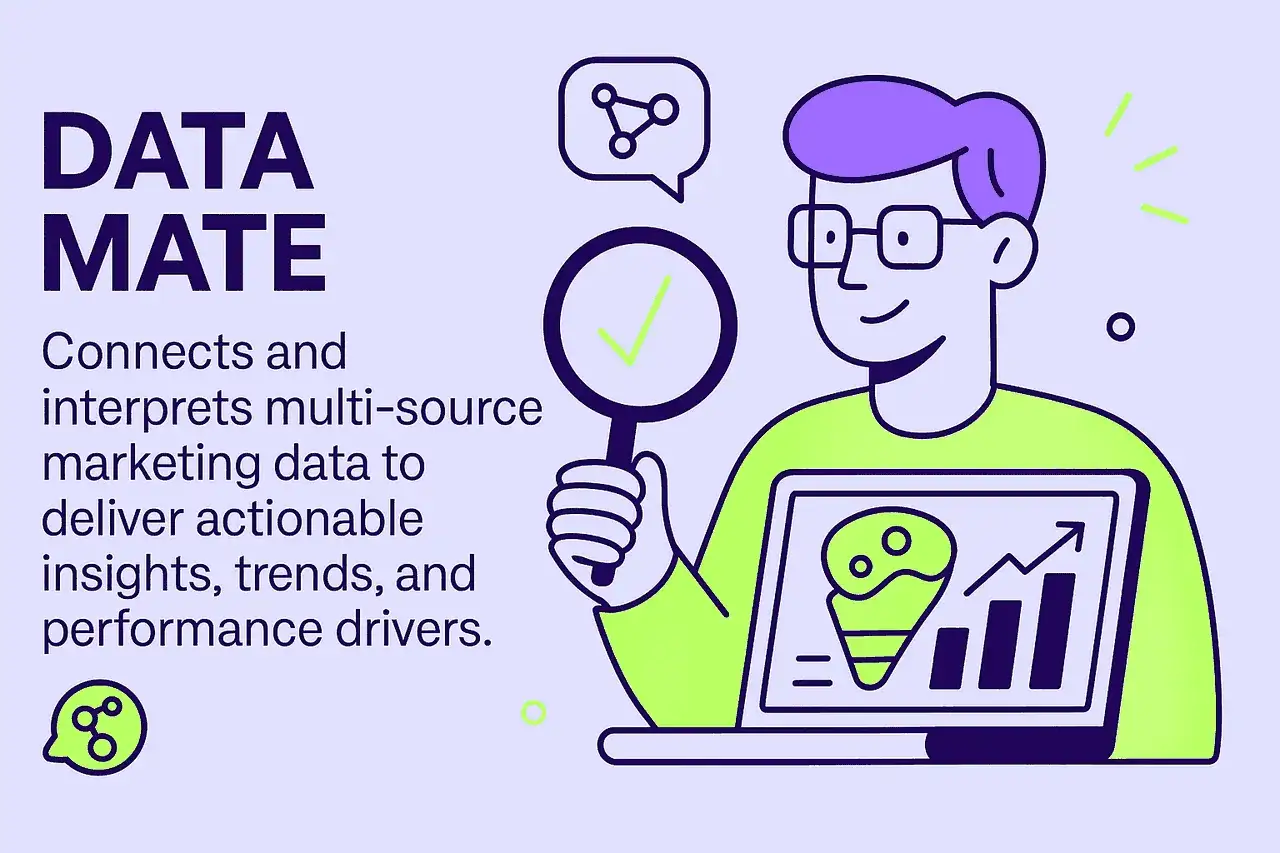 DATA MATE

Connects and interprets multi-source marketing data to deliver actionable insights, trends, and performance drivers.